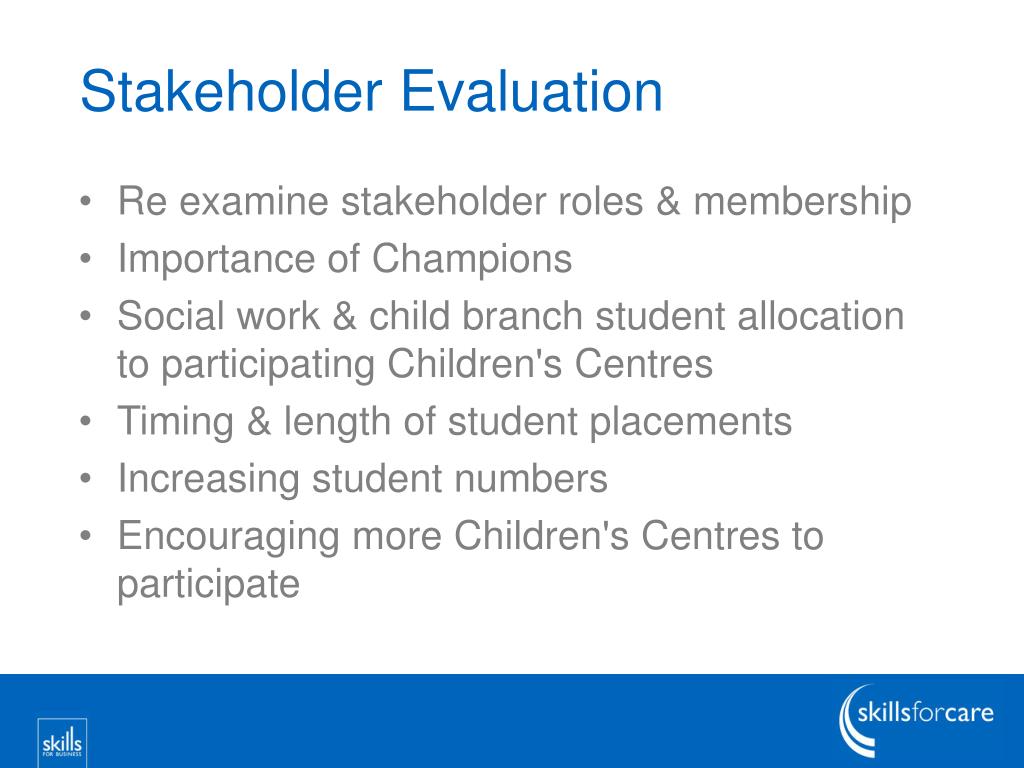 Stakeholder Evaluation

• Re examine stakeholder roles & membership
• Importance of Champions
• Social work & child branch student allocation to participating Children's Centres
• Timing & length of student placements
• Increasing student numbers
• Encouraging more Children's Centres to participate

skills FOR BUSINESS

skillsforcare